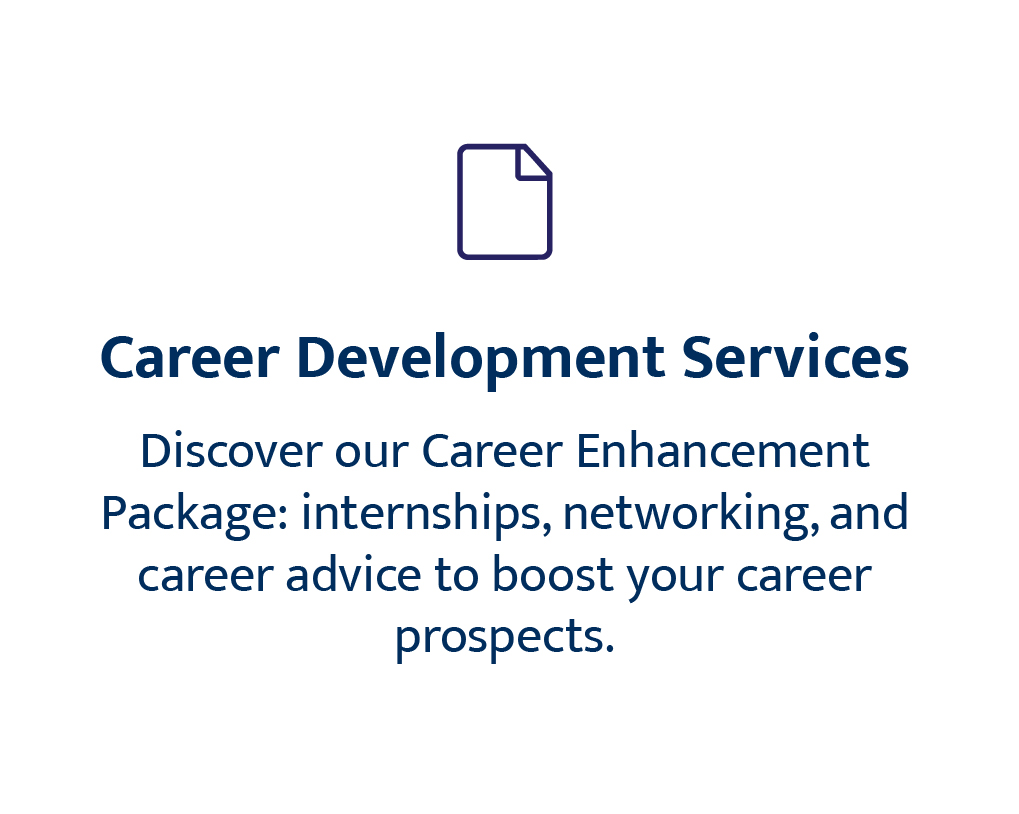 Career Development Services

Discover our Career Enhancement Package: internships, networking, and career advice to boost your career prospects.